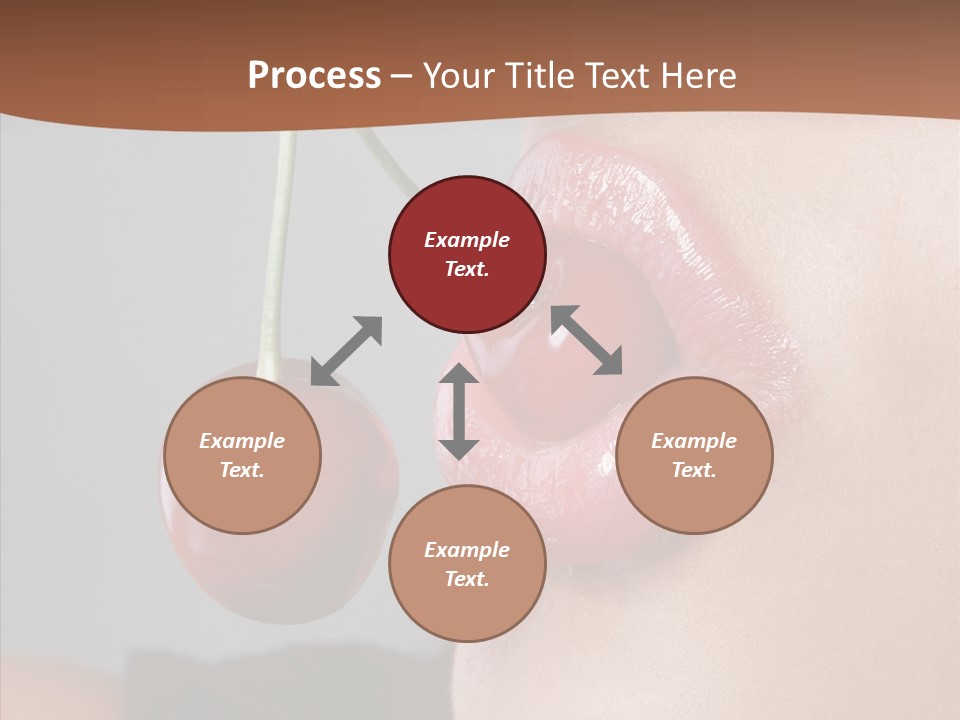 Process – Your Title Text Here

Example Text.

Example Text.

Example Text.

Example Text.